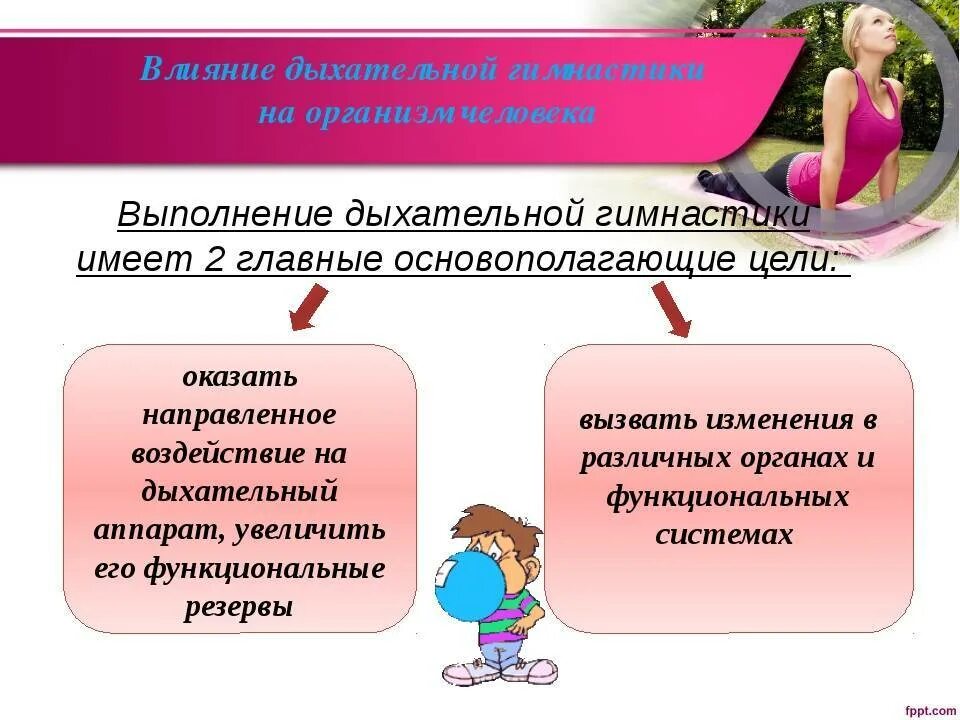 Влияние дыхательной гимнастики на организм человека

Выполнение дыхательной гимнастики имеет 2 главные основополагающие цели:

оказать направленное воздействие на дыхательный аппарат, увеличить его функциональные резервы

вызвать изменения в различных органах и функциональных системах

fppt.com